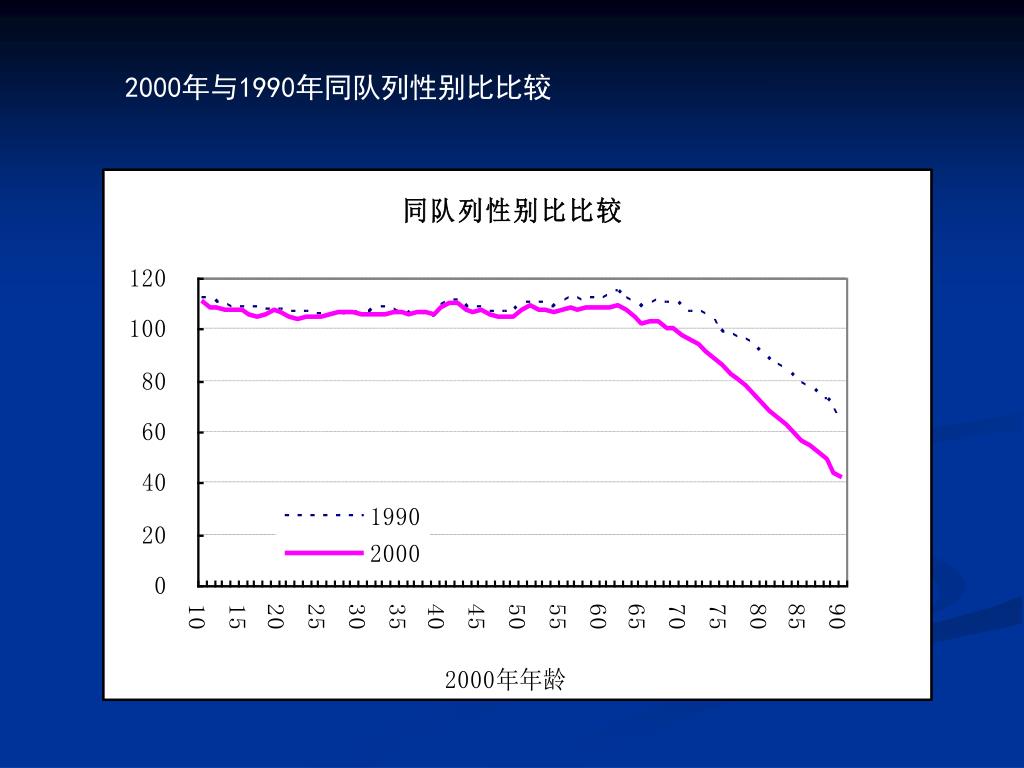 2000年与1990年同队列性别比比较

同队列性别比比较

120
100
80
60
40
20
0

1990
2000

10 15 20 25 30 35 40 45 50 55 60 65 70 75 80 85 90

2000年年龄